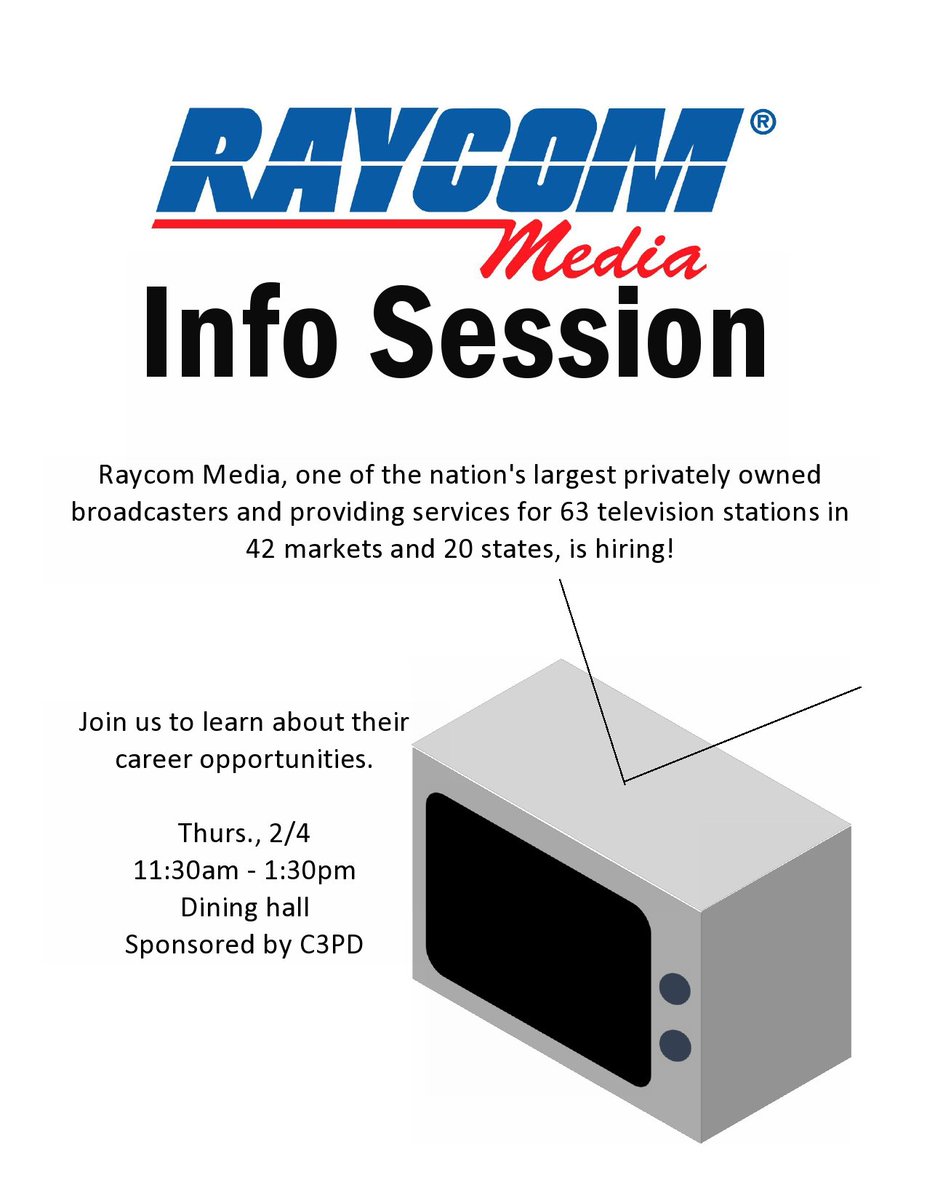 RAYCOM®
Media

Info Session

Raycom Media, one of the nation's largest privately owned broadcasters and providing services for 63 television stations in 42 markets and 20 states, is hiring!

Join us to learn about their career opportunities.

Thurs., 2/4
11:30am - 1:30pm
Dining hall
Sponsored by C3PD